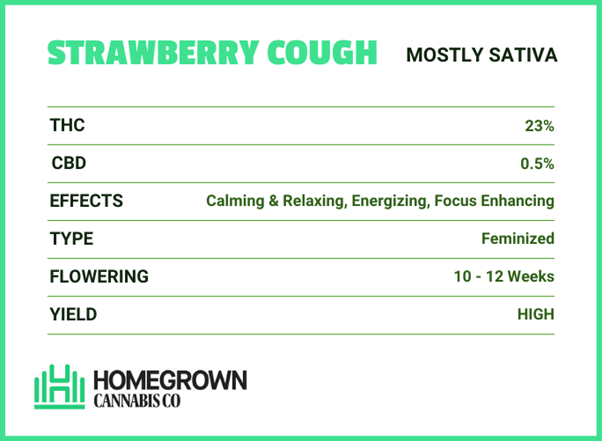 STRAWBERRY COUGH MOSTLY SATIVA

| THC | 23% |
|---|---|
| CBD | 0.5% |
| EFFECTS | Calming & Relaxing, Energizing, Focus Enhancing |
| TYPE | Feminized |
| FLOWERING | 10 - 12 Weeks |
| YIELD | HIGH |

HOMEGROWN CANNABIS CO